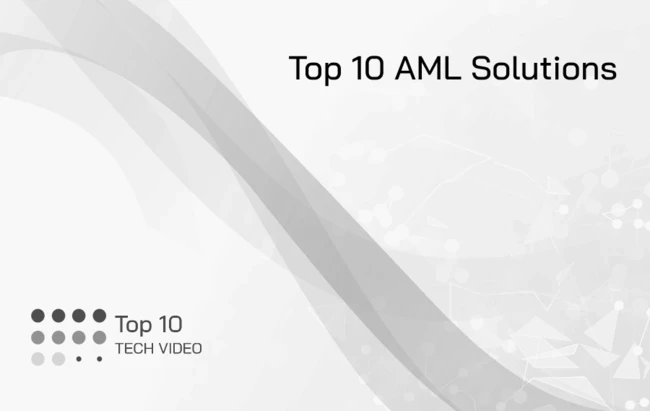 Top 10 AML Solutions

Top 10
TECH VIDEO